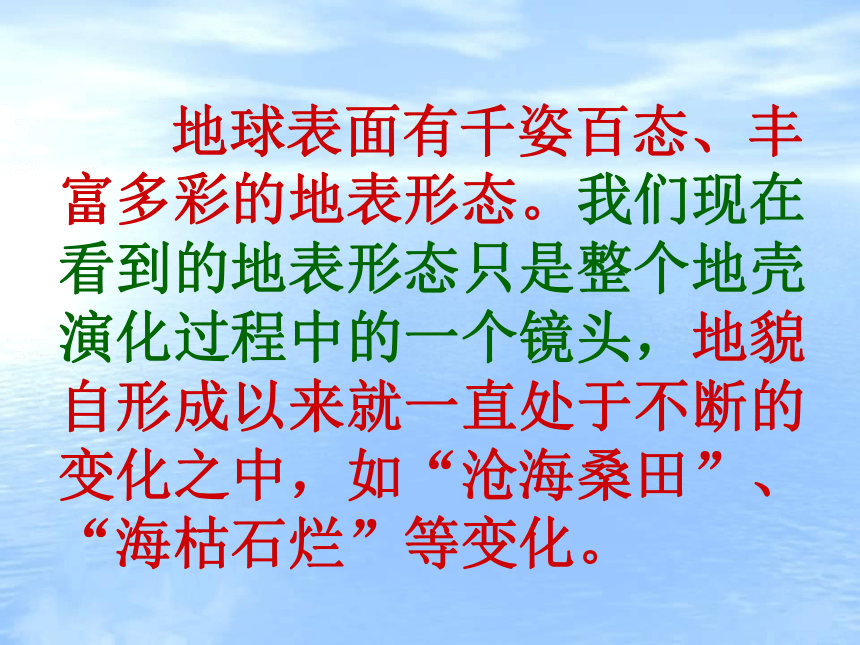 地球表面有千姿百态、丰富多彩的地表形态。我们现在看到的地表形态只是整个地壳演化过程中的一个镜头，地貌自形成以来就一直处于不断的变化之中，如“沧海桑田”、“海枯石烂”等变化。